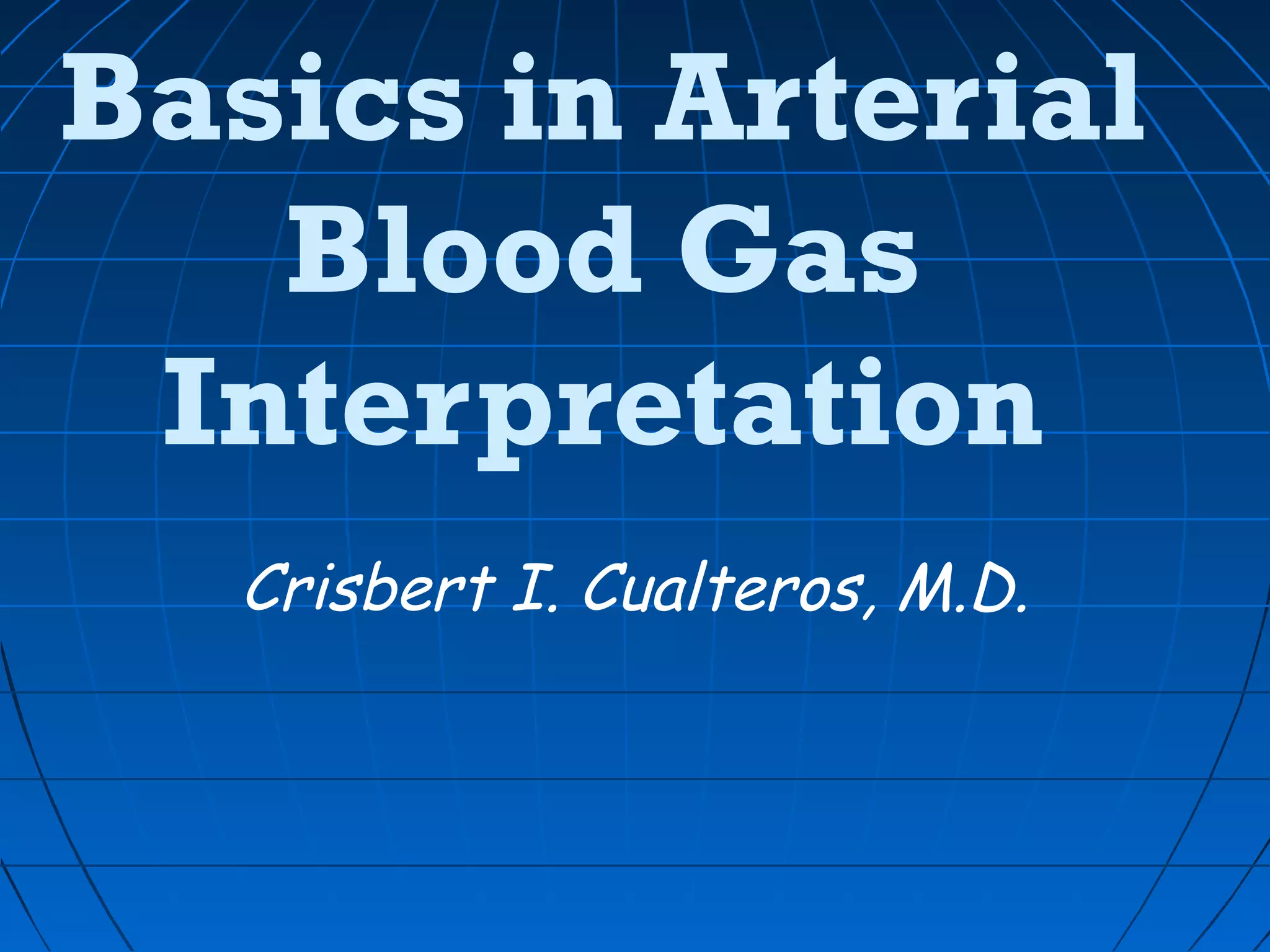 Basics in Arterial Blood Gas Interpretation

Crisbert I. Cualteros, M.D.